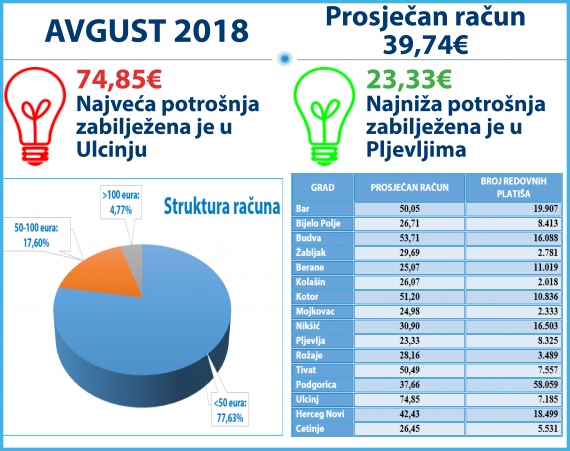 AVGUST 2018

Prosječan račun 39,74€

74,85€
Najveća potrošnja zabilježena je u Ulcinju

23,33€
Najniža potrošnja zabilježena je u Pljevljima

Struktura računa

>100 eura: 4,77%

50-100 eura: 17,60%

<50 eura: 77,63%

| GRAD | PROSJEČAN RAČUN | BROJ REDOVNIH PLATIŠA |
|---|---|---|
| Bar | 50,05 | 19.907 |
| Bijelo Polje | 26,71 | 8.413 |
| Budva | 53,71 | 16.088 |
| Žabljak | 29,69 | 2.781 |
| Berane | 25,07 | 11.019 |
| Kolašin | 26,07 | 2.018 |
| Kotor | 51,20 | 10.836 |
| Mojkovac | 24,98 | 2.333 |
| Nikšić | 30,90 | 16.503 |
| Pljevlja | 23,33 | 8.325 |
| Rožaje | 28,16 | 3.489 |
| Tivat | 50,49 | 7.557 |
| Podgorica | 37,66 | 58.059 |
| Ulcinj | 74,85 | 7.185 |
| Herceg Novi | 42,43 | 18.499 |
| Cetinje | 26,45 | 5.531 |